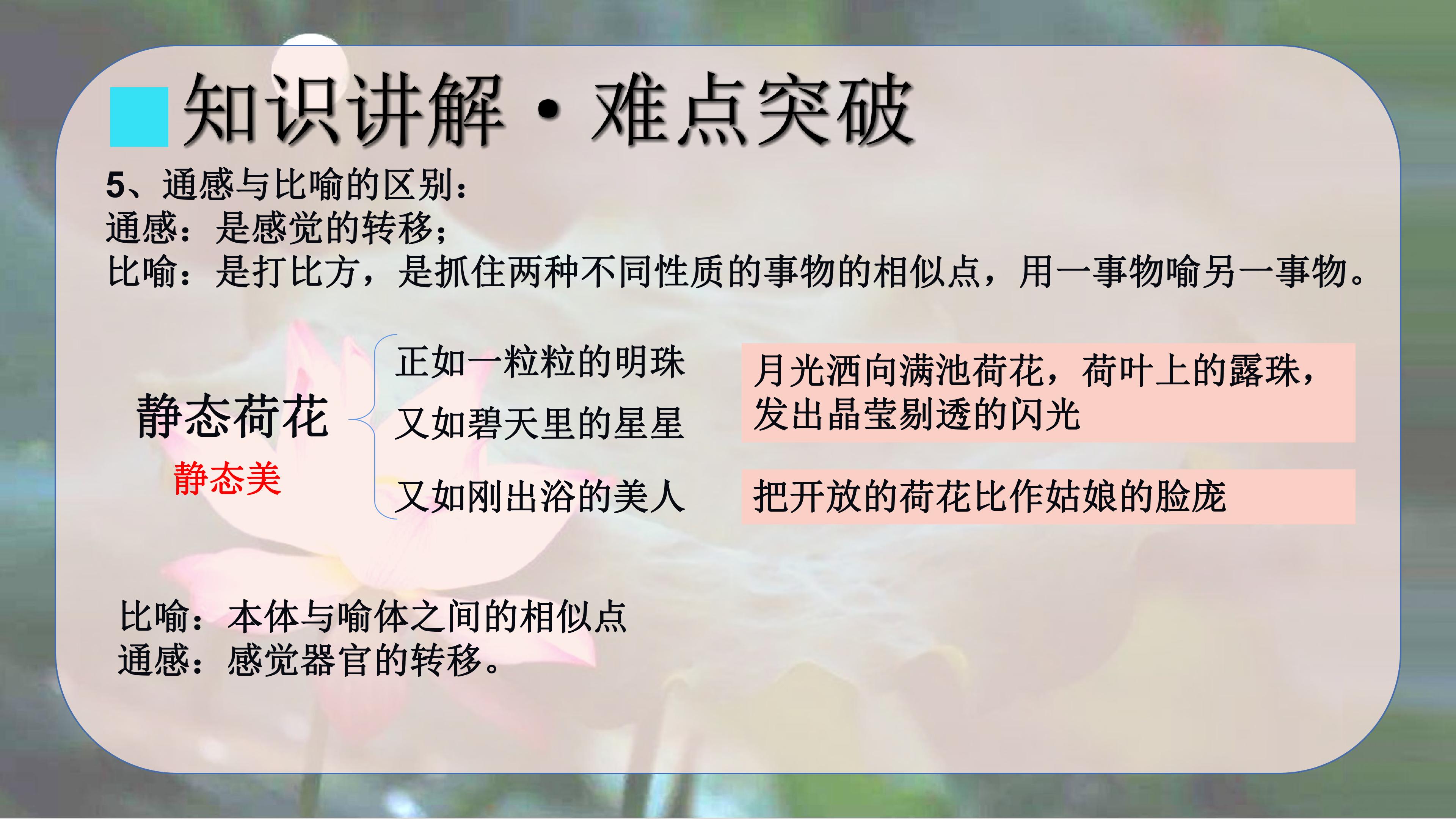 知识讲解·难点突破

5、通感与比喻的区别：
通感：是感觉的转移；
比喻：是打比方，是抓住两种不同性质的事物的相似点，用一事物喻另一事物。

静态荷花
静态美

正如一粒粒的明珠
又如碧天里的星星
又如刚出浴的美人

月光洒向满池荷花，荷叶上的露珠，发出晶莹剔透的闪光

把开放的荷花比作姑娘的脸庞

比喻：本体与喻体之间的相似点
通感：感觉器官的转移。